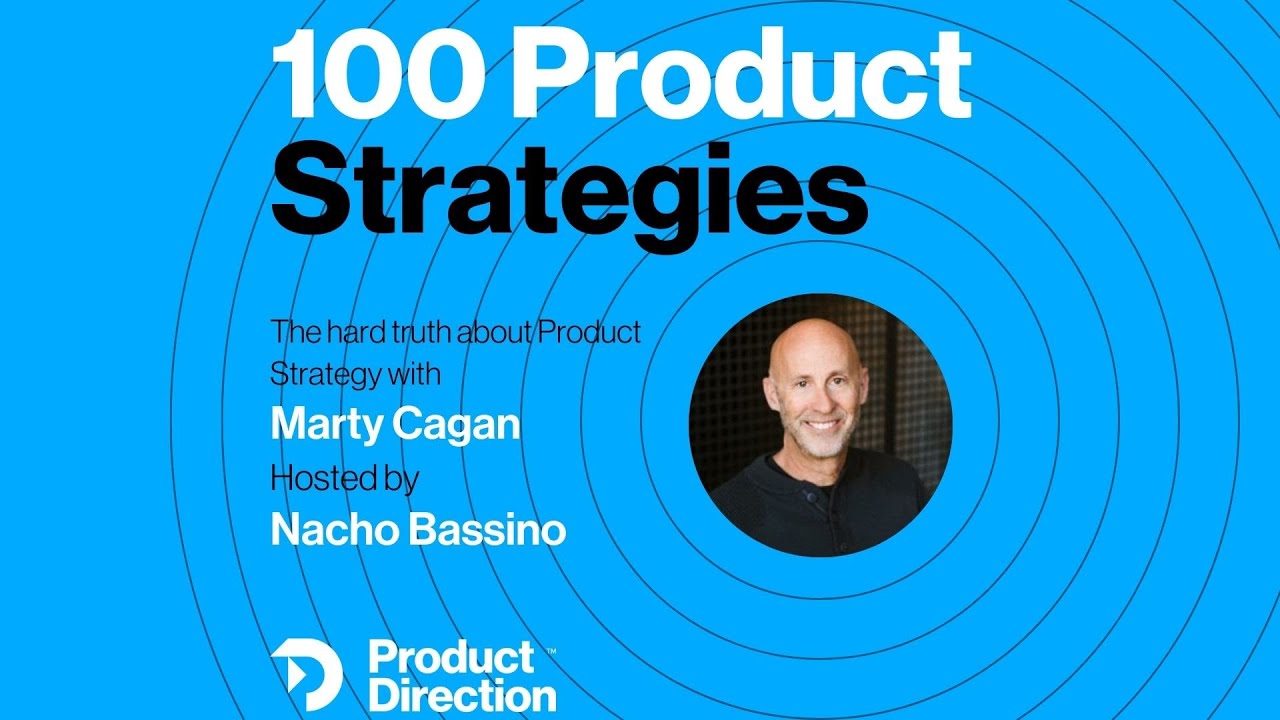 100 Product Strategies

The hard truth about Product Strategy with

Marty Cagan

Hosted by

Nacho Bassino

Product Direction™